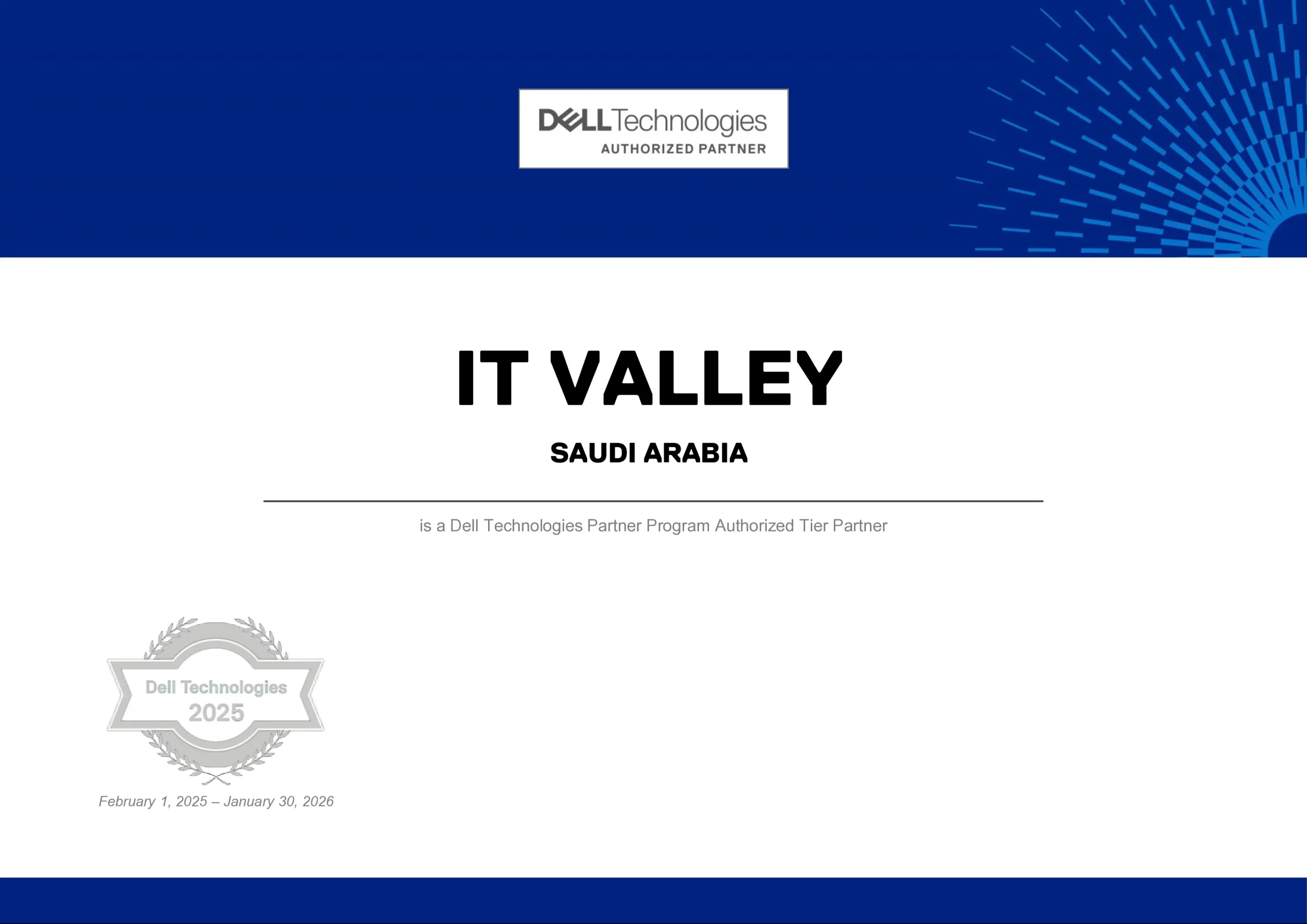 DELL Technologies
AUTHORIZED PARTNER

IT VALLEY

SAUDI ARABIA

is a Dell Technologies Partner Program Authorized Tier Partner

Dell Technologies
2025

February 1, 2025 – January 30, 2026